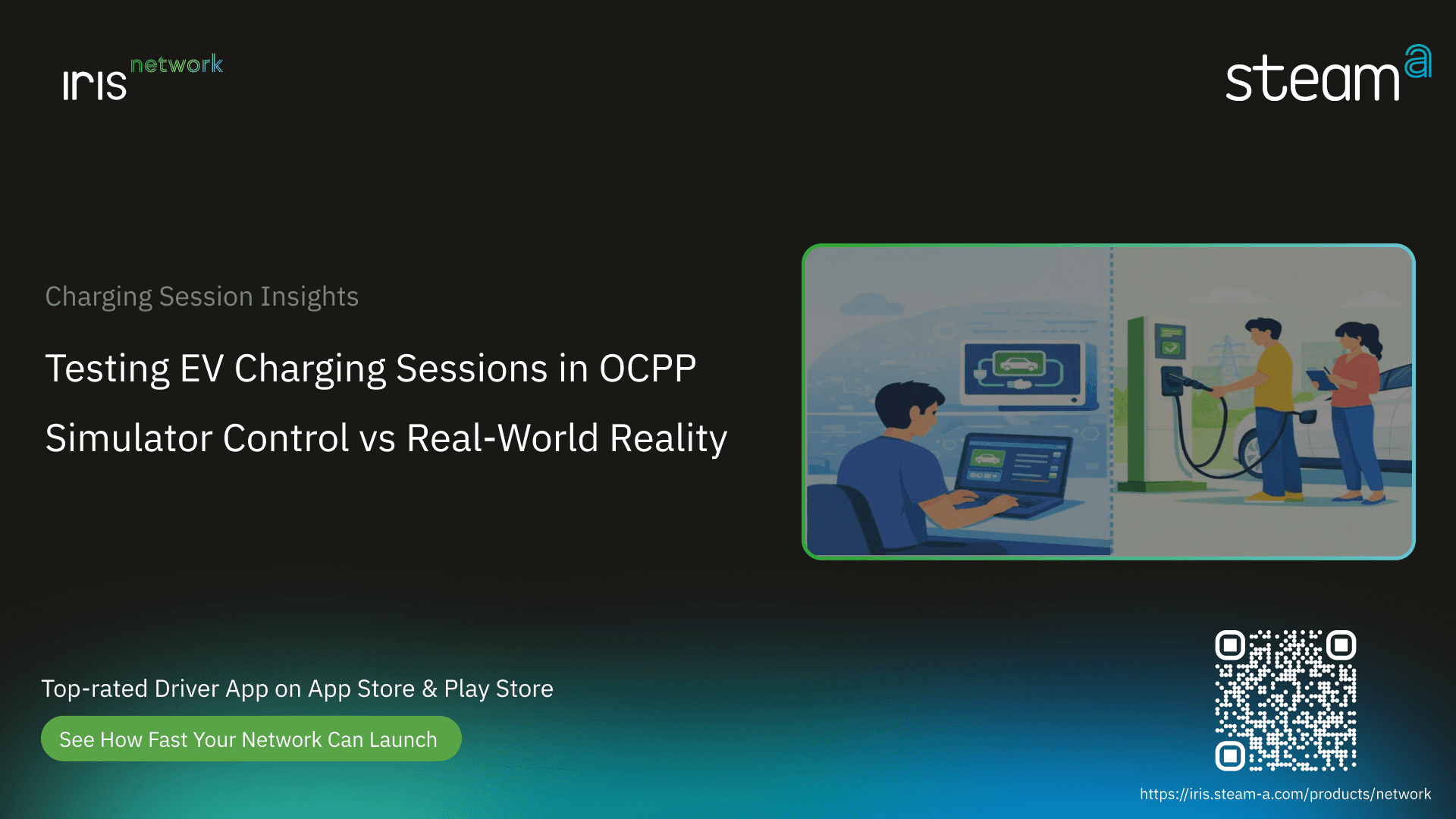 iris network

steam a

Charging Session Insights

Testing EV Charging Sessions in OCPP

Simulator Control vs Real-World Reality

Top-rated Driver App on App Store & Play Store

See How Fast Your Network Can Launch

https://iris.steam-a.com/products/network